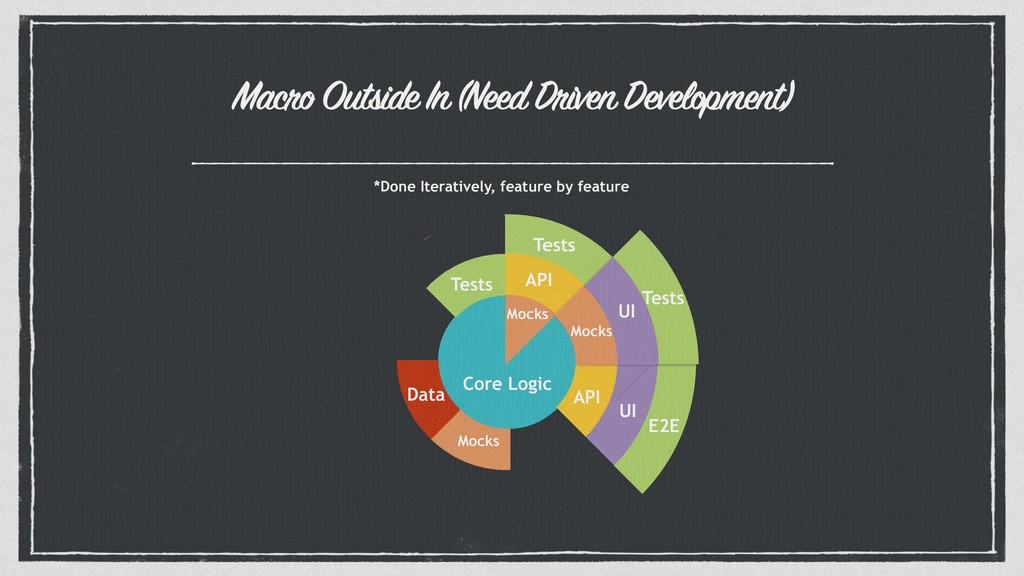 Macro Outside In (Need Driven Development)

*Done Iteratively, feature by feature

Tests
Tests
API
Tests
Mocks
Mocks
UI
Core Logic
Data
API
UI
E2E
Mocks